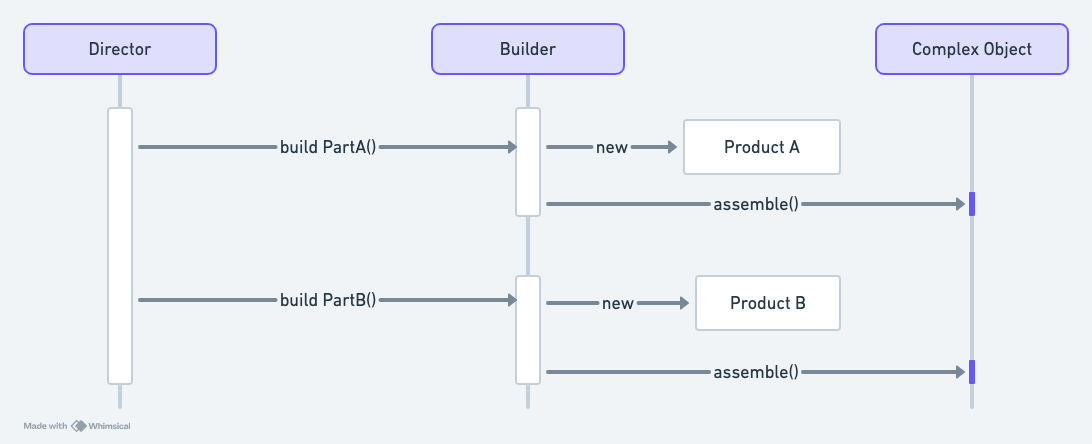 Director

Builder

Complex Object

build PartA()

new

Product A

assemble()

build PartB()

new

Product B

assemble()

Made with Whimsical